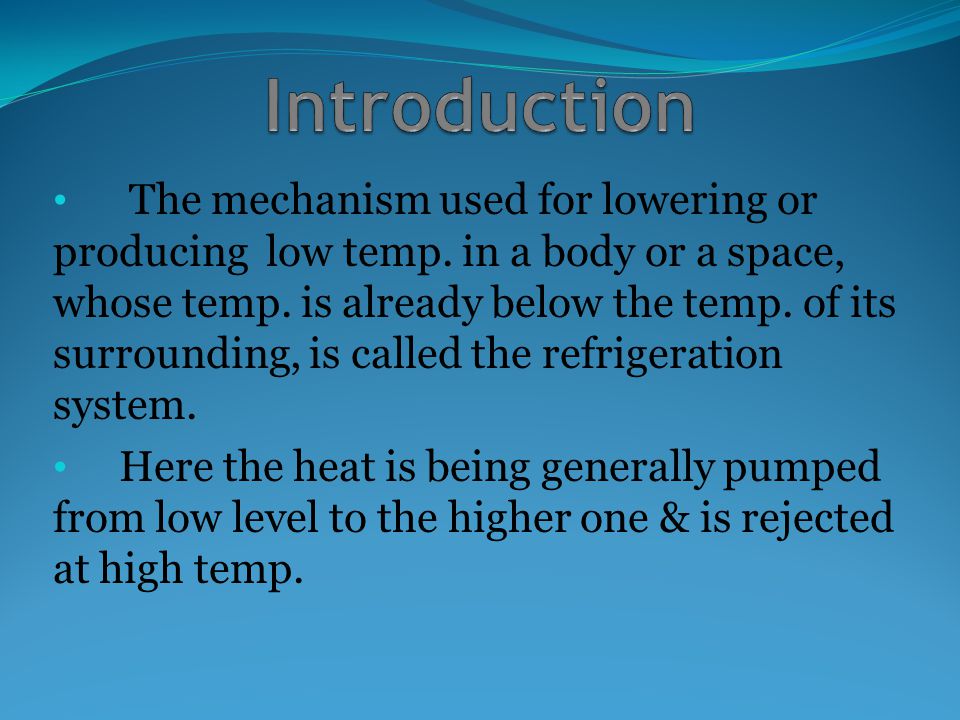 Introduction

• The mechanism used for lowering or producing low temp. in a body or a space, whose temp. is already below the temp. of its surrounding, is called the refrigeration system.

• Here the heat is being generally pumped from low level to the higher one & is rejected at high temp.